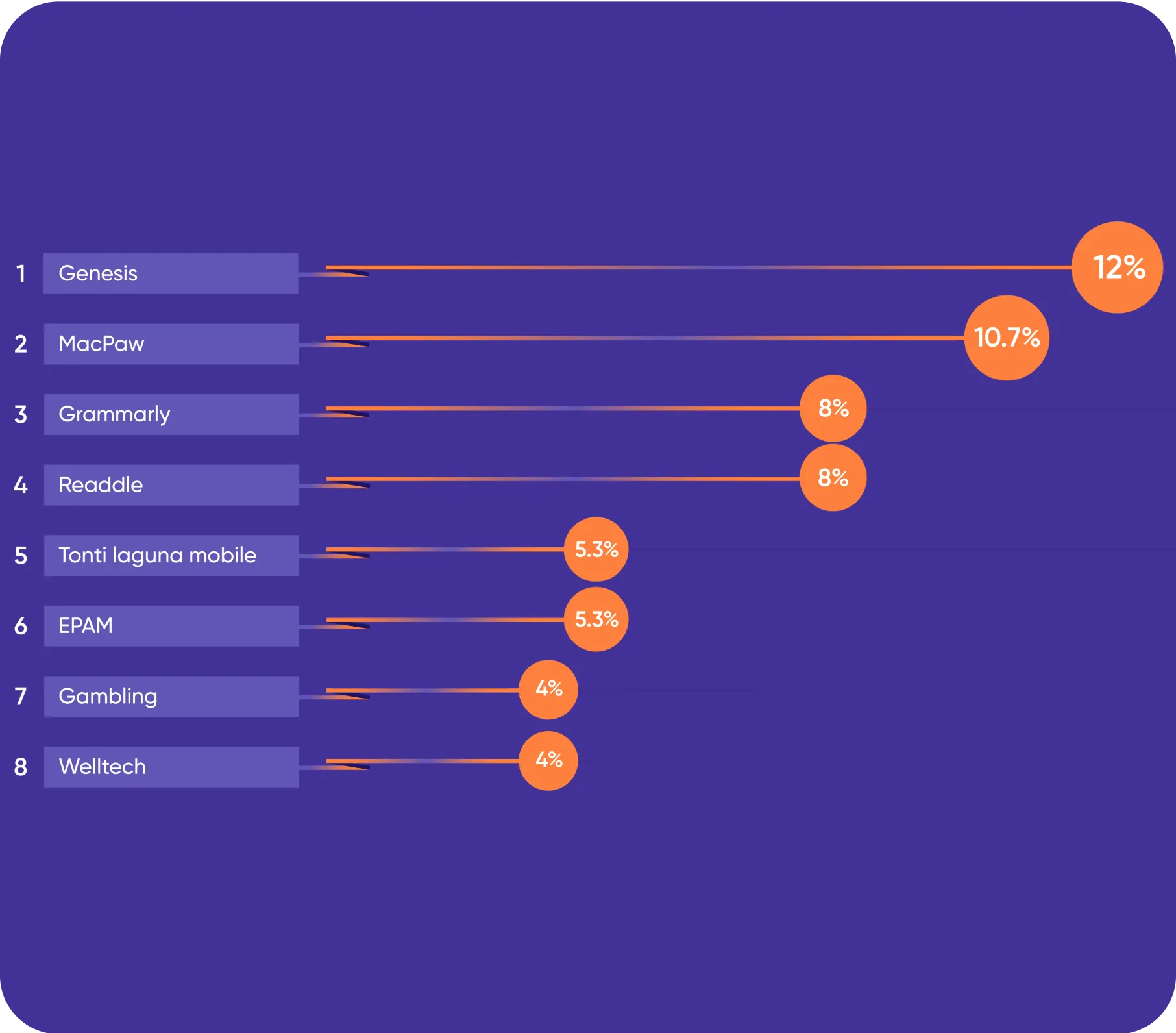 1 Genesis 12%

2 MacPaw 10.7%

3 Grammarly 8%

4 Readdle 8%

5 Tonti laguna mobile 5.3%

6 EPAM 5.3%

7 Gambling 4%

8 Welltech 4%